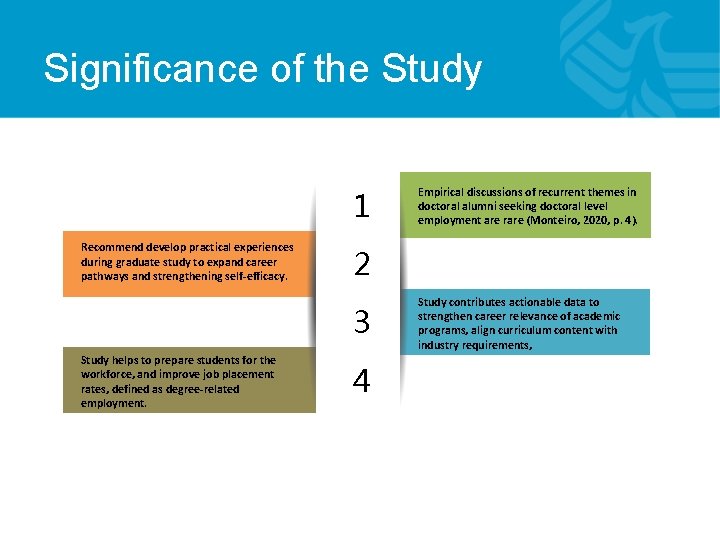 Significance of the Study

1

Empirical discussions of recurrent themes in doctoral alumni seeking doctoral level employment are rare (Monteiro, 2020, p. 4).

2

Recommend develop practical experiences during graduate study to expand career pathways and strengthening self-efficacy.

3

Study contributes actionable data to strengthen career relevance of academic programs, align curriculum content with industry requirements,

4

Study helps to prepare students for the workforce, and improve job placement rates, defined as degree-related employment.